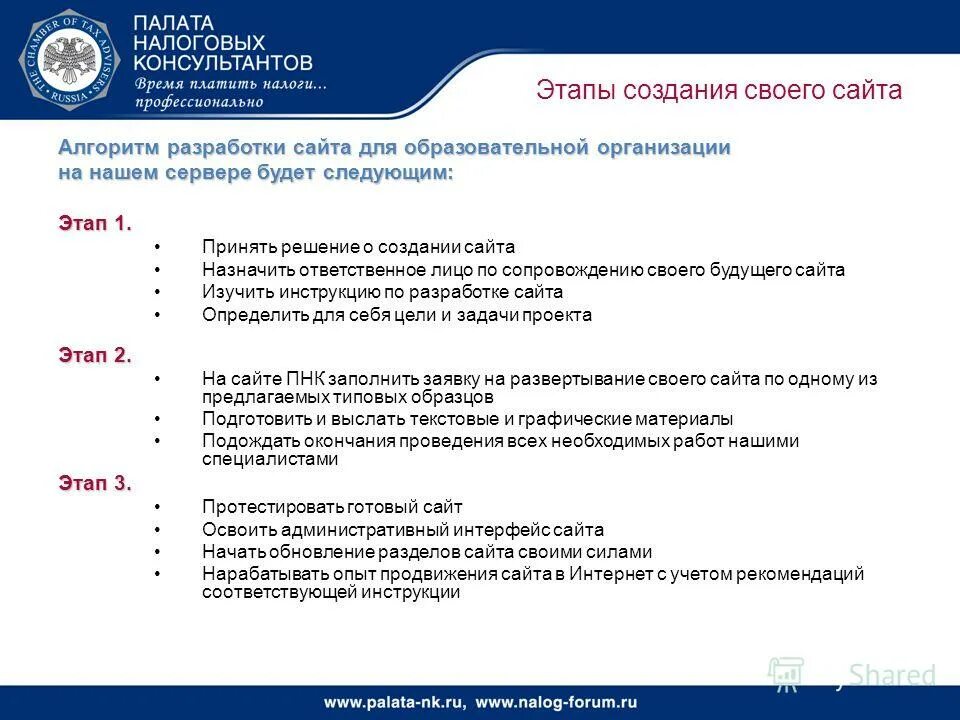 THE CHAMBER OF TAX ADVISERS • RUSSIA •

ПАЛАТА НАЛОГОВЫХ КОНСУЛЬТАНТОВ
Время платить налоги... профессионально

Этапы создания своего сайта

Алгоритм разработки сайта для образовательной организации на нашем сервере будет следующим:

Этап 1.
• Принять решение о создании сайта
• Назначить ответственное лицо по сопровождению своего будущего сайта
• Изучить инструкцию по разработке сайта
• Определить для себя цели и задачи проекта

Этап 2.
• На сайте ПНК заполнить заявку на развертывание своего сайта по одному из предлагаемых типовых образцов
• Подготовить и выслать текстовые и графические материалы
• Подождать окончания проведения всех необходимых работ нашими специалистами

Этап 3.
• Протестировать готовый сайт
• Освоить административный интерфейс сайта
• Начать обновление разделов сайта своими силами
• Нарабатывать опыт продвижения сайта в Интернет с учетом рекомендаций соответствующей инструкции

Shared

www.palata-nk.ru, www.nalog-forum.ru